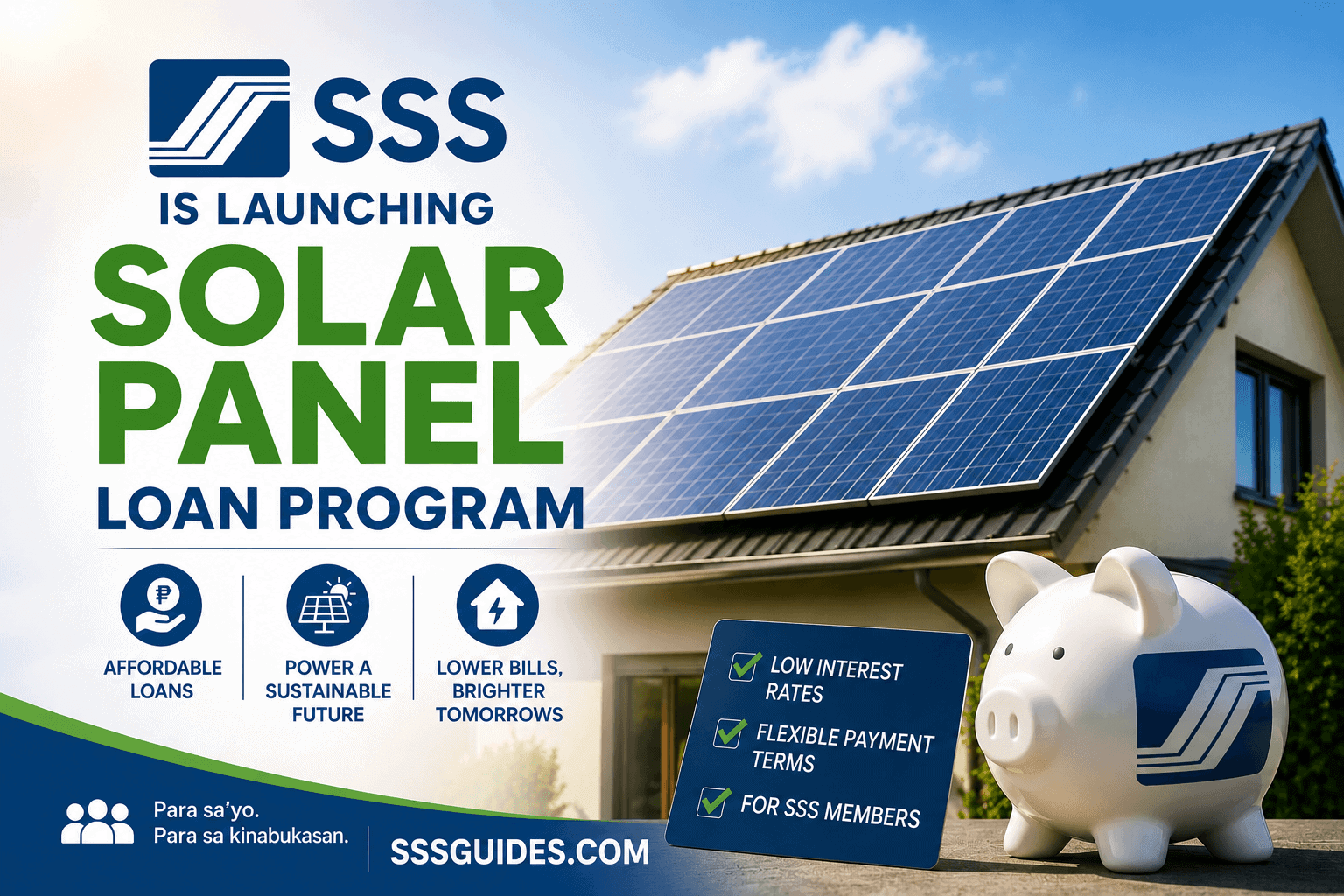 SSS

IS LAUNCHING

SOLAR PANEL

LOAN PROGRAM

₱

AFFORDABLE LOANS

POWER A SUSTAINABLE FUTURE

LOWER BILLS, BRIGHTER TOMORROWS

LOW INTEREST RATES

FLEXIBLE PAYMENT TERMS

FOR SSS MEMBERS

Para sa'yo.
Para sa kinabukasan.

SSSGUIDES.COM